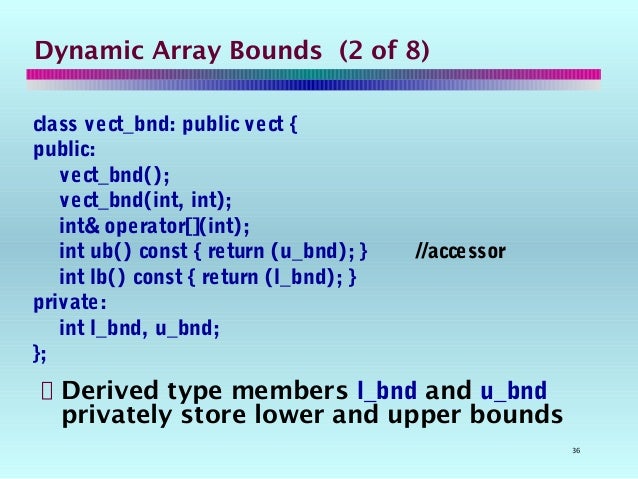 Dynamic Array Bounds (2 of 8)

class vect_bnd: public vect {
public:
vect_bnd();
vect_bnd(int, int);
int& operator[](int);
int ub() const { return (u_bnd); } //accessor
int lb() const { return (l_bnd); }
private:
int l_bnd, u_bnd;
};

Derived type members l_bnd and u_bnd privately store lower and upper bounds

36